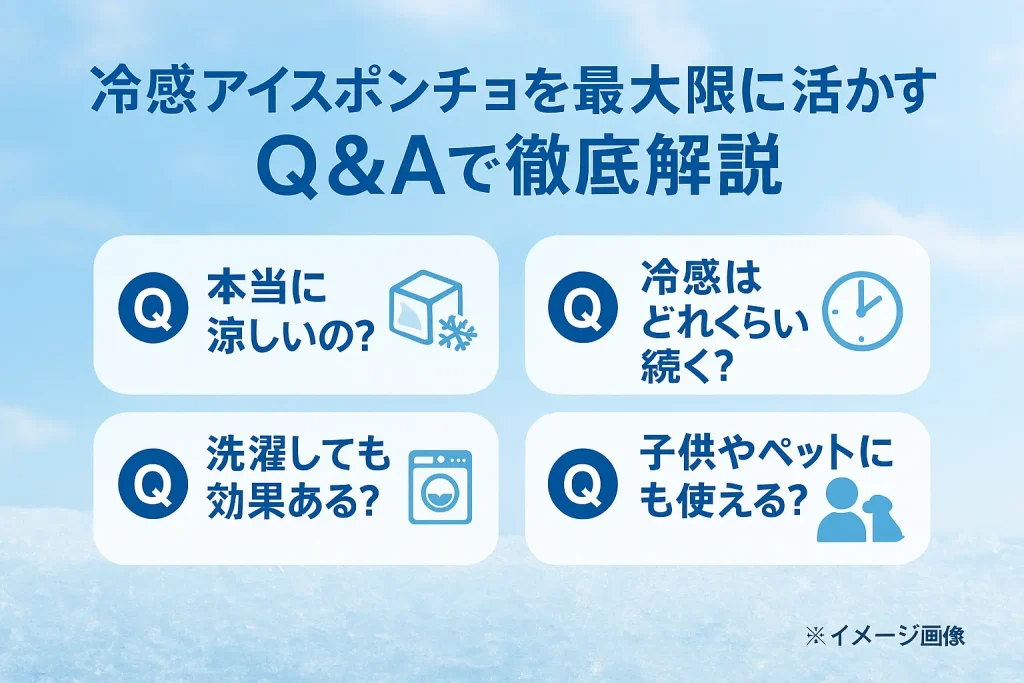 冷感アイスポンチョを最大限に活かす
Q&Aで徹底解説

Q 本当に涼しいの?

Q 冷感はどれくらい続く?

Q 洗濯しても効果ある?

Q 子供やペットにも使える?

※イメージ画像